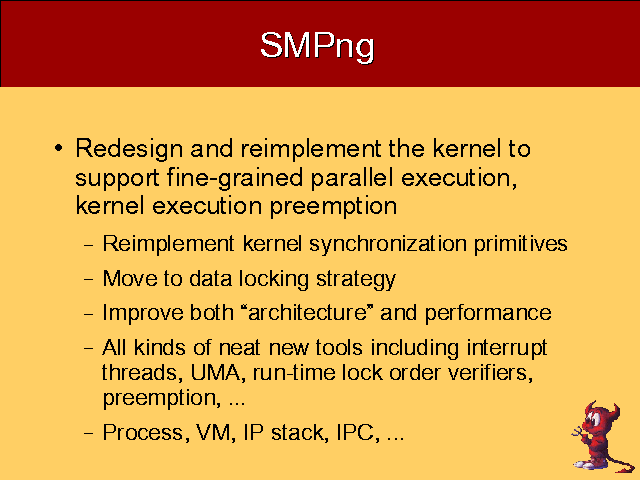 SMPng

• Redesign and reimplement the kernel to support fine-grained parallel execution, kernel execution preemption

– Reimplement kernel synchronization primitives

– Move to data locking strategy

– Improve both “architecture” and performance

– All kinds of neat new tools including interrupt threads, UMA, run-time lock order verifiers, preemption, ...

– Process, VM, IP stack, IPC, ...